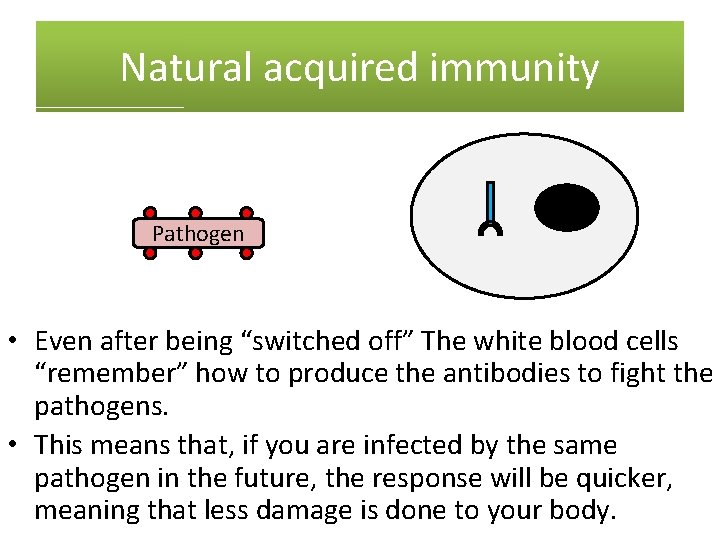 Natural acquired immunity

Pathogen

• Even after being “switched off” The white blood cells “remember” how to produce the antibodies to fight the pathogens.

• This means that, if you are infected by the same pathogen in the future, the response will be quicker, meaning that less damage is done to your body.